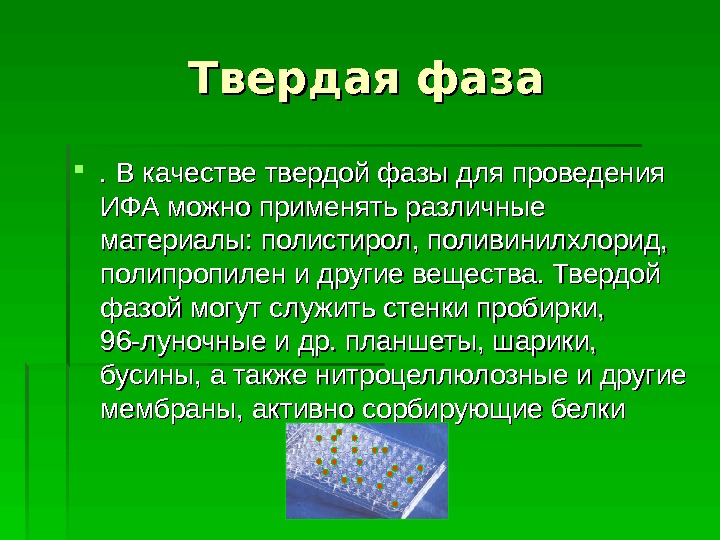 Твердая фаза

. В качестве твердой фазы для проведения ИФА можно применять различные материалы: полистирол, поливинилхлорид, полипропилен и другие вещества. Твердой фазой могут служить стенки пробирки, 96-луночные и др. планшеты, шарики, бусины, а также нитроцеллюлозные и другие мембраны, активно сорбирующие белки